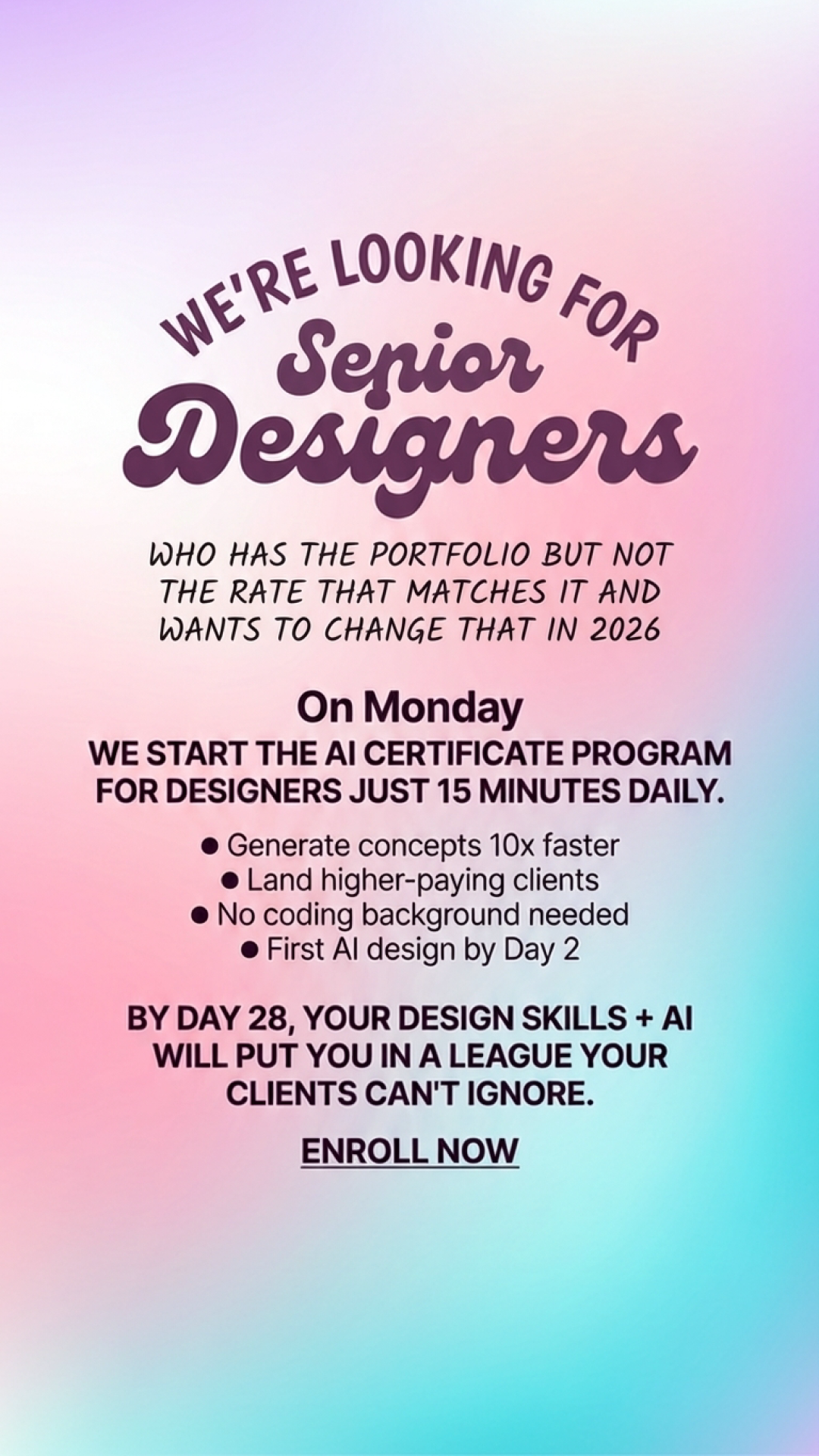 WE'RE LOOKING FOR

Senior Designers

WHO HAS THE PORTFOLIO BUT NOT THE RATE THAT MATCHES IT AND WANTS TO CHANGE THAT IN 2026

On Monday

WE START THE AI CERTIFICATE PROGRAM FOR DESIGNERS JUST 15 MINUTES DAILY.

● Generate concepts 10x faster
● Land higher-paying clients
● No coding background needed
● First AI design by Day 2

BY DAY 28, YOUR DESIGN SKILLS + AI WILL PUT YOU IN A LEAGUE YOUR CLIENTS CAN'T IGNORE.

ENROLL NOW